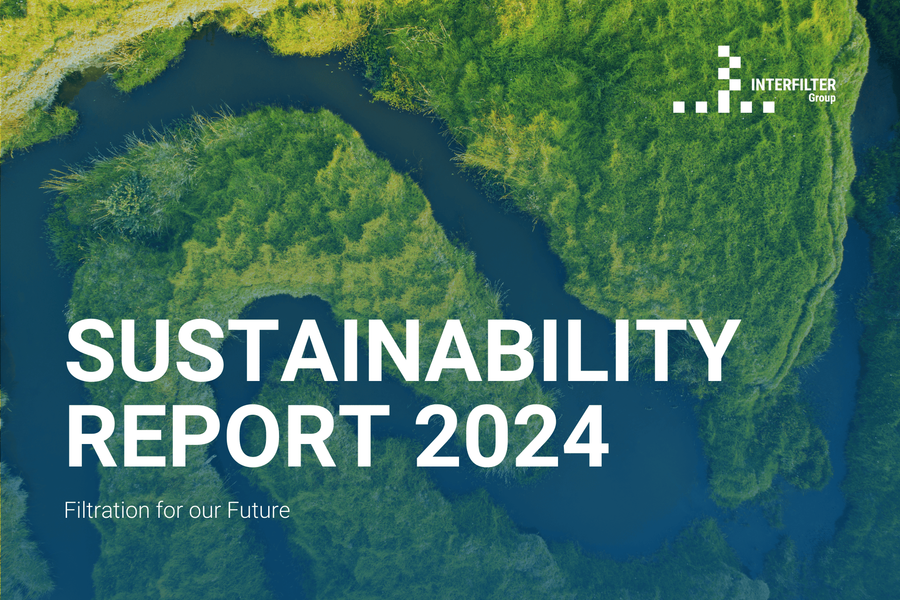 INTERFILTER
Group

SUSTAINABILITY REPORT 2024

Filtration for our Future